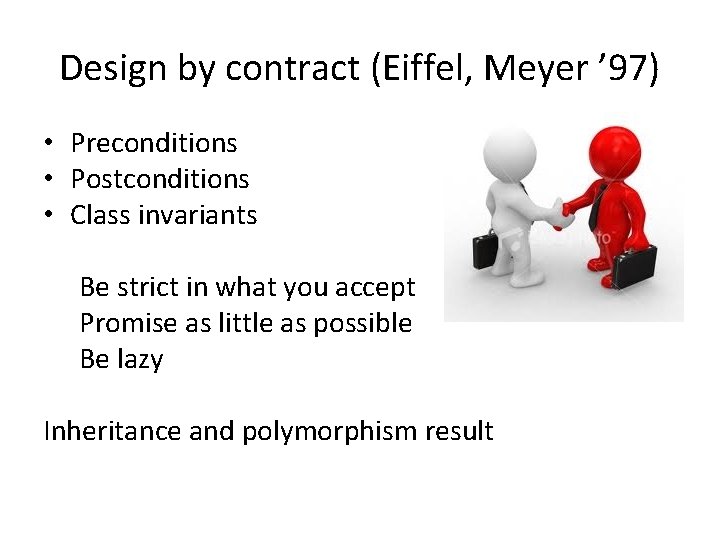 Design by contract (Eiffel, Meyer '97)

• Preconditions
• Postconditions
• Class invariants

Be strict in what you accept
Promise as little as possible
Be lazy

Inheritance and polymorphism result